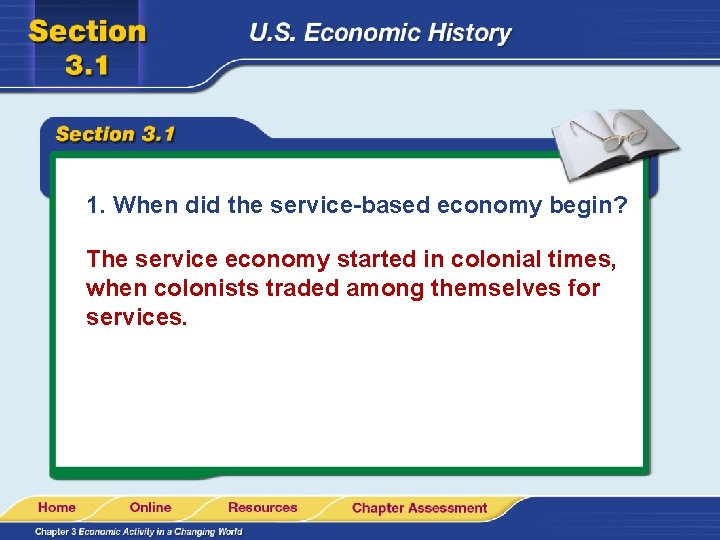 Section 3.1

U.S. Economic History

Section 3.1

1. When did the service-based economy begin?

The service economy started in colonial times, when colonists traded among themselves for services.

Home Online Resources Chapter Assessment

Chapter 3 Economic Activity in a Changing World